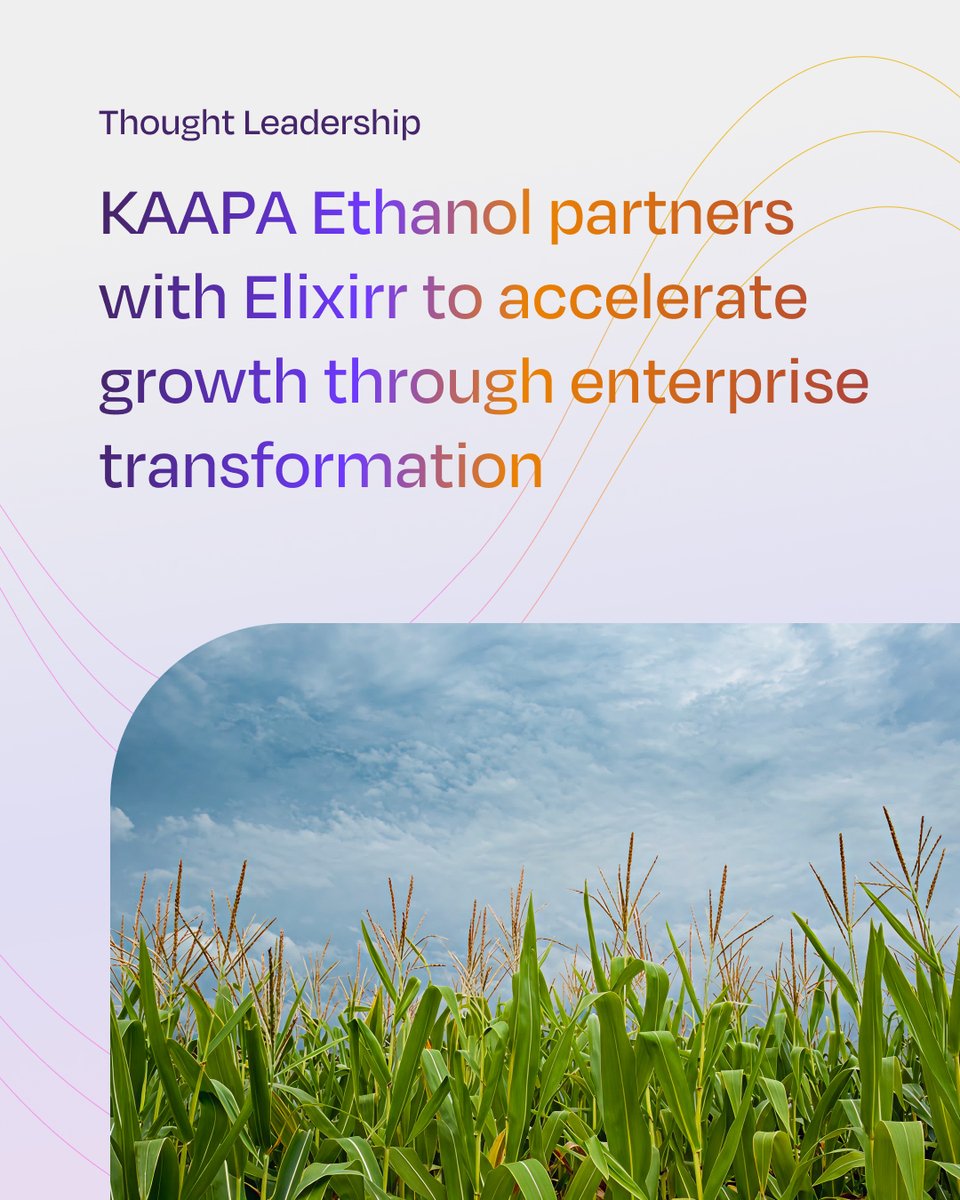 Thought Leadership

KAAPA Ethanol partners with Elixirr to accelerate growth through enterprise transformation